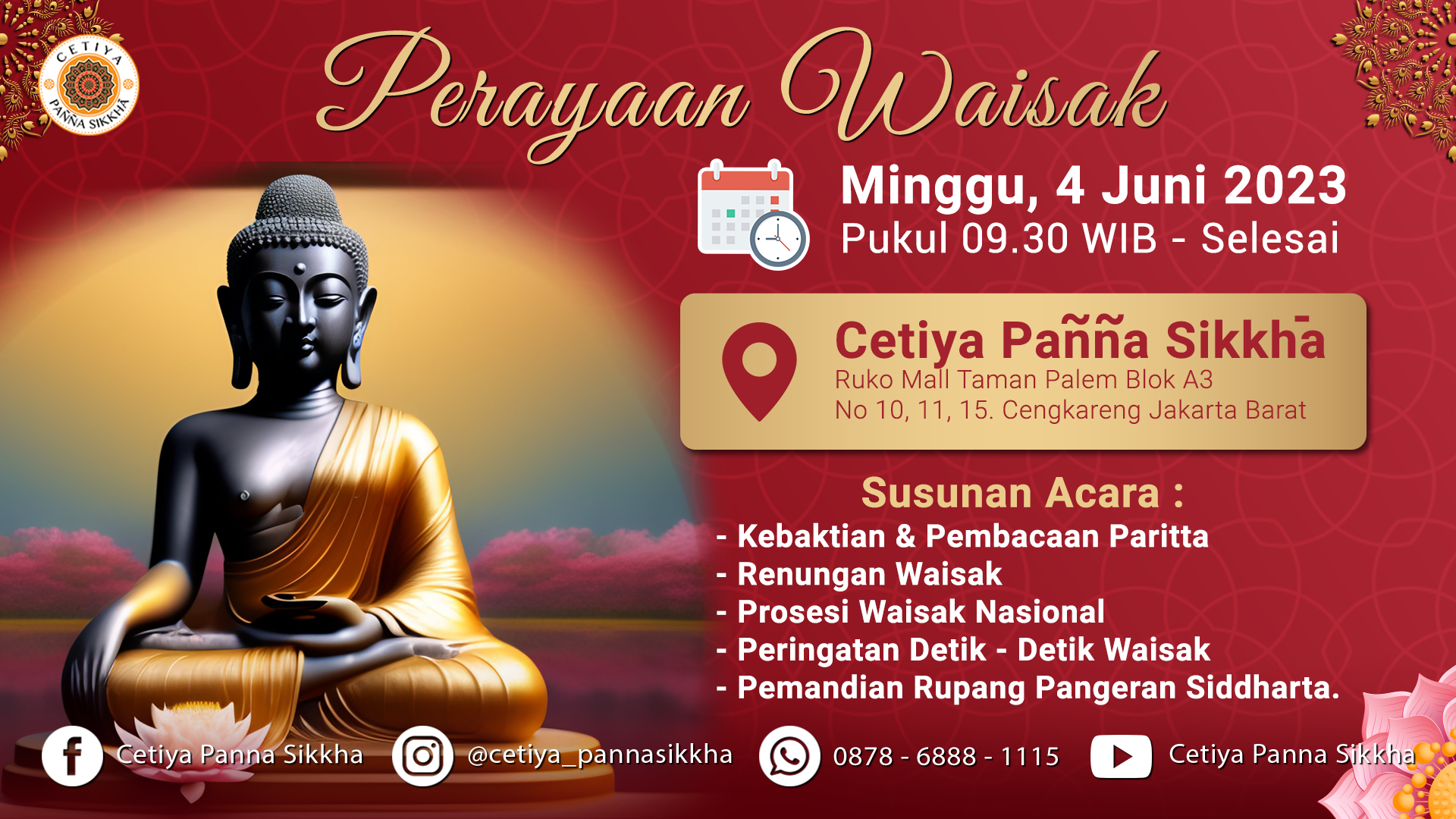 CETIYA PAÑÑA SIKKHA

Perayaan Waisak

Minggu, 4 Juni 2023
Pukul 09.30 WIB - Selesai

Cetiya Pañña Sikkhā
Ruko Mall Taman Palem Blok A3
No 10, 11, 15. Cengkareng Jakarta Barat

Susunan Acara :
- Kebaktian & Pembacaan Paritta
- Renungan Waisak
- Prosesi Waisak Nasional
- Peringatan Detik - Detik Waisak
- Pemandian Rupang Pangeran Siddharta.

Cetiya Panna Sikkha
@cetiya_pannasikkha
0878 - 6888 - 1115
Cetiya Panna Sikkha